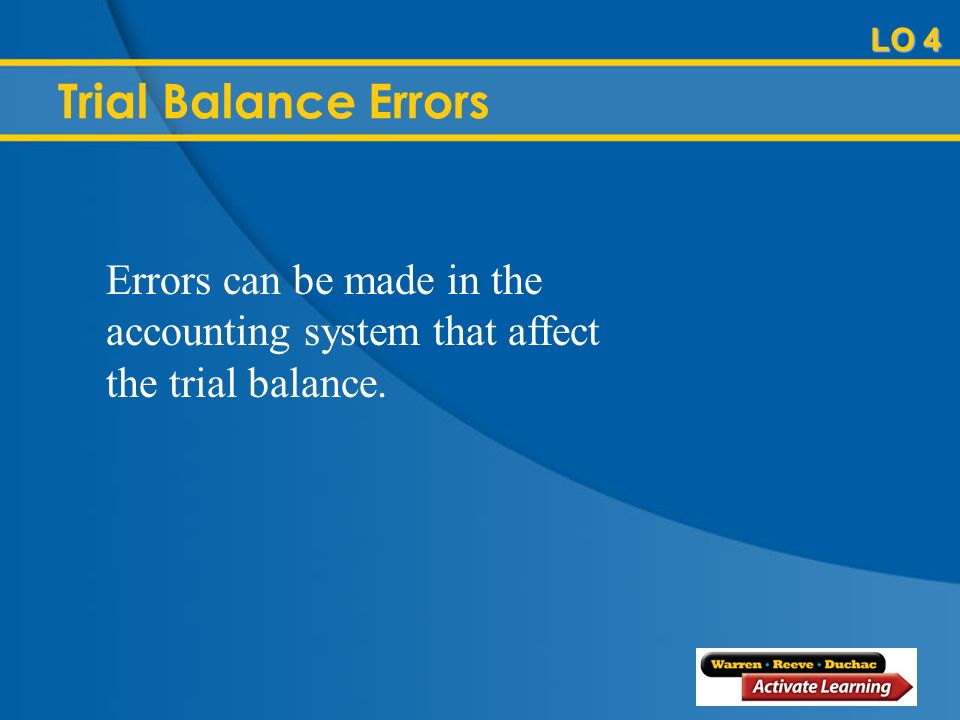 LO 4

Trial Balance Errors

Errors can be made in the accounting system that affect the trial balance.

Warren · Reeve · Duchac
Activate Learning